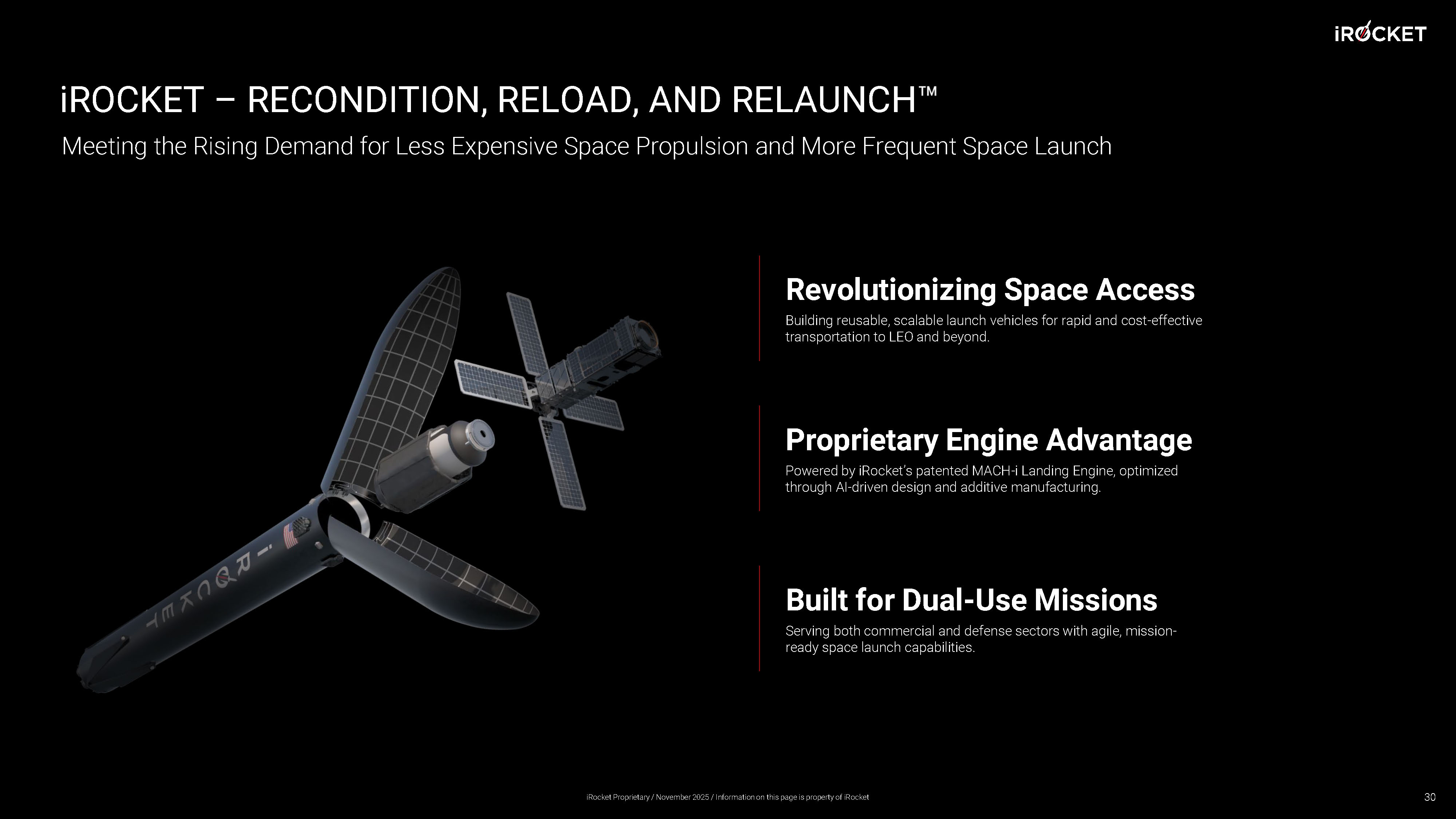 iROCKET

iROCKET – RECONDITION, RELOAD, AND RELAUNCH™

Meeting the Rising Demand for Less Expensive Space Propulsion and More Frequent Space Launch

iROCKET

Revolutionizing Space Access

Building reusable, scalable launch vehicles for rapid and cost-effective transportation to LEO and beyond.

Proprietary Engine Advantage

Powered by iRocket's patented MACH-i Landing Engine, optimized through AI-driven design and additive manufacturing.

Built for Dual-Use Missions

Serving both commercial and defense sectors with agile, mission-ready space launch capabilities.

iRocket Proprietary / November 2025 / Information on this page is property of iRocket

30